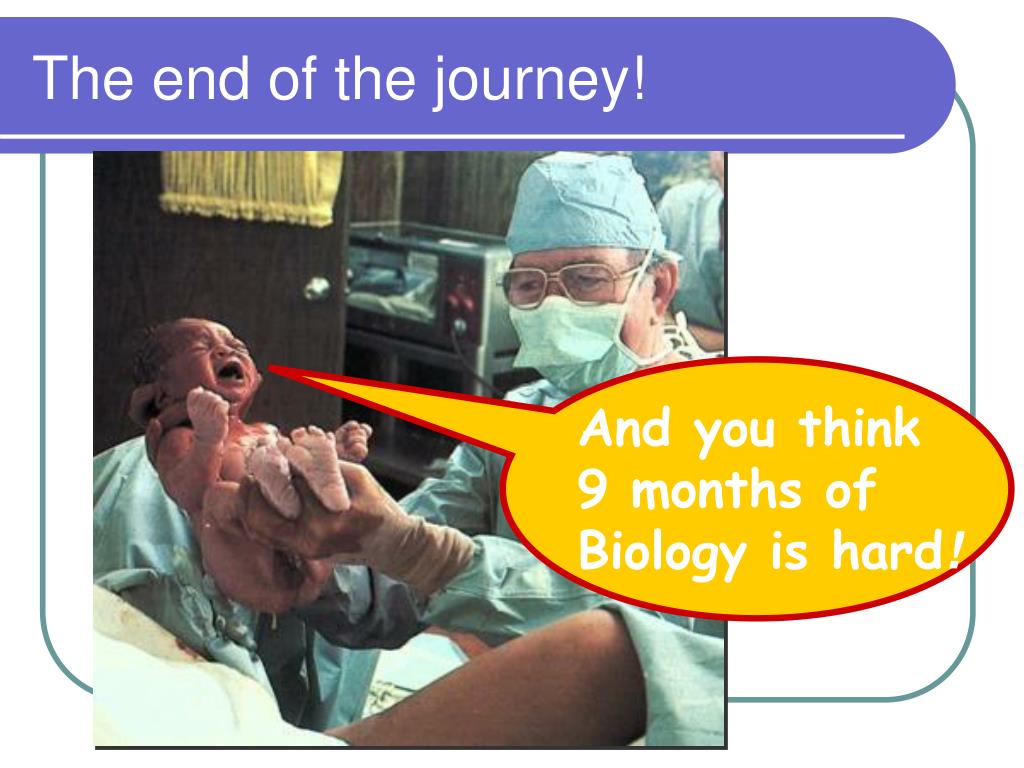 The end of the journey!

And you think 9 months of Biology is hard!